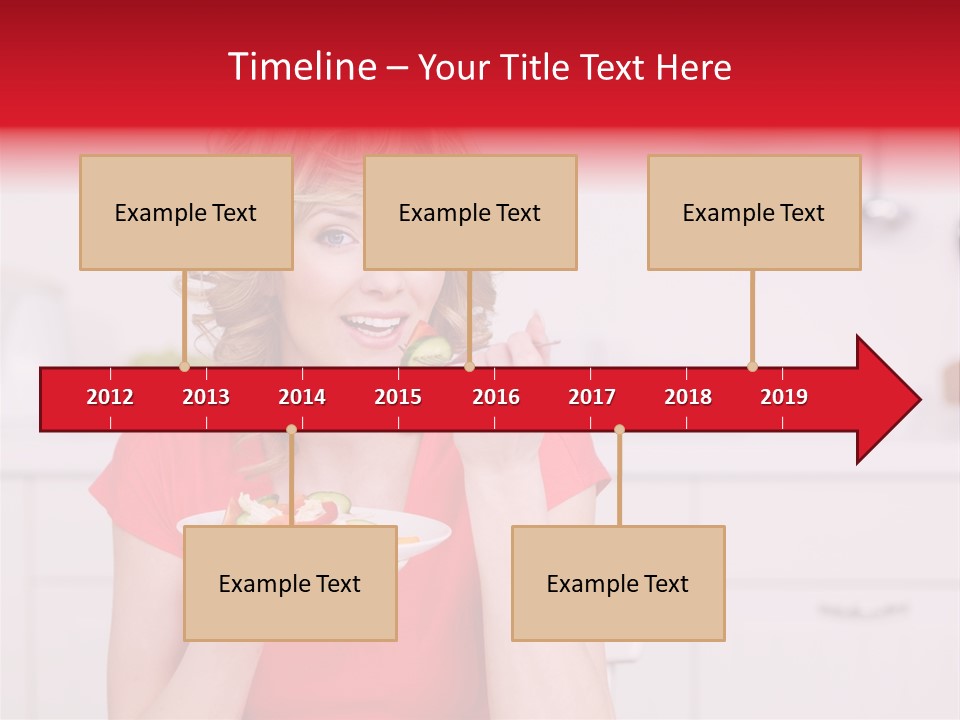 Timeline – Your Title Text Here

Example Text

Example Text

Example Text

2012 2013 2014 2015 2016 2017 2018 2019

Example Text

Example Text